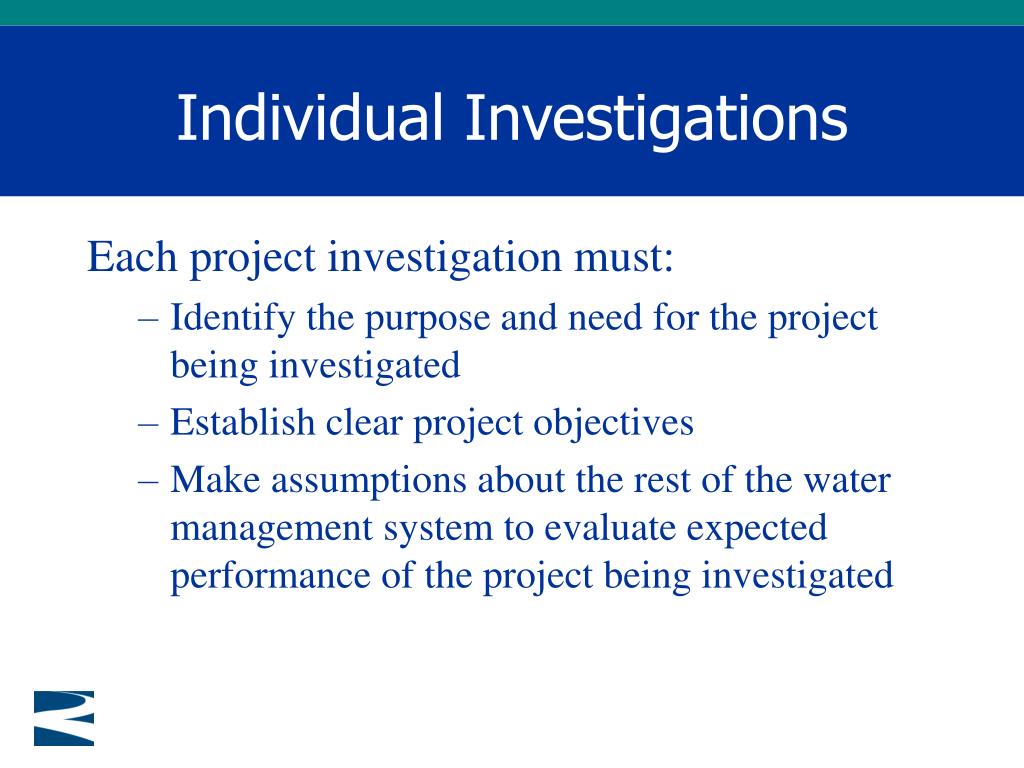 Individual Investigations

Each project investigation must:

– Identify the purpose and need for the project being investigated

– Establish clear project objectives

– Make assumptions about the rest of the water management system to evaluate expected performance of the project being investigated